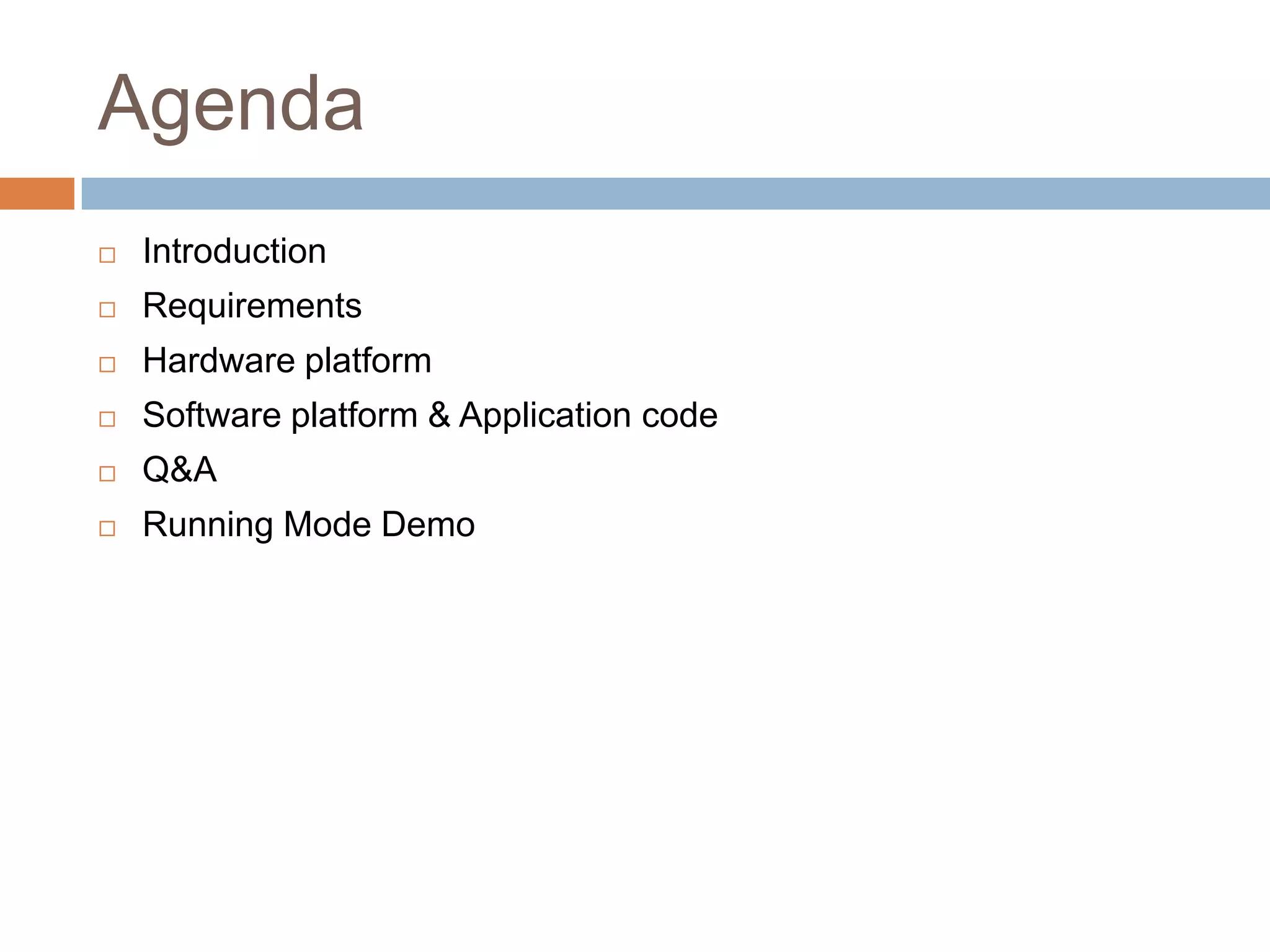 Agenda

□ Introduction
□ Requirements
□ Hardware platform
□ Software platform & Application code
□ Q&A
□ Running Mode Demo